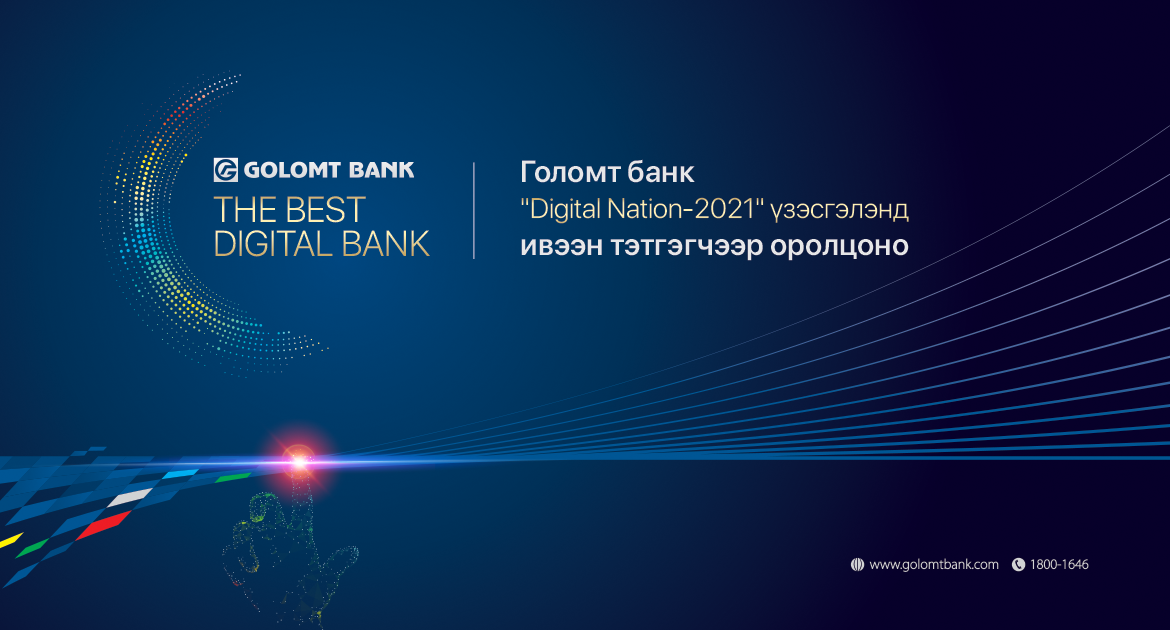 GOLOMT BANK
THE BEST
DIGITAL BANK

Голомт банк
"Digital Nation-2021" үзэсгэлэнд
ивээн тэтгэгчээр оролцоно

www.golomtbank.com 1800-1646